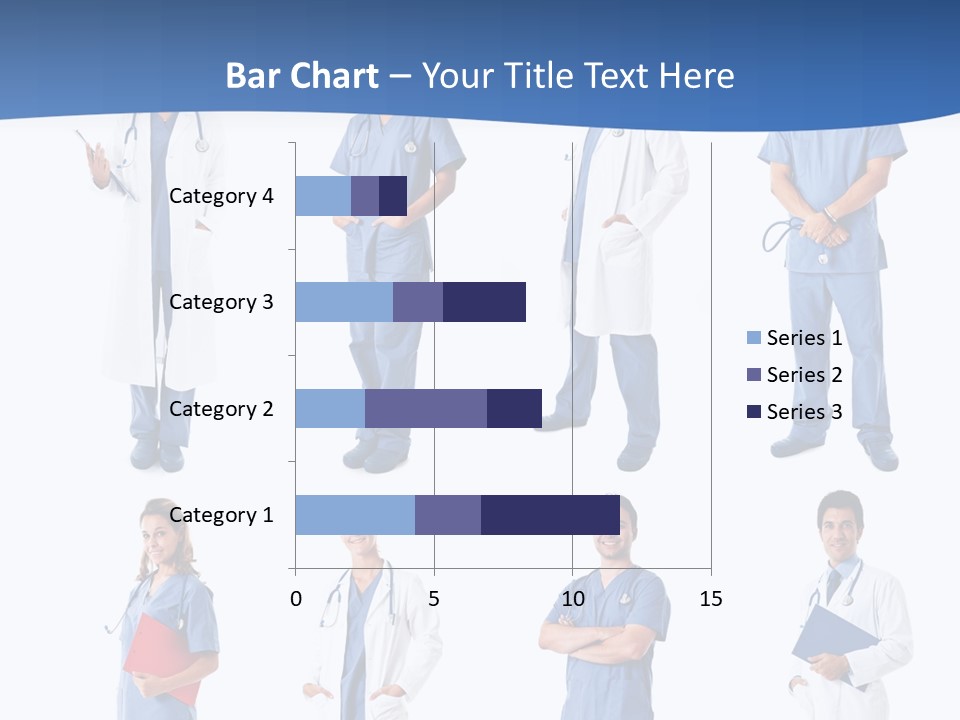 Bar Chart – Your Title Text Here

Category 4
Category 3
Category 2
Category 1

0
5
10
15

Series 1
Series 2
Series 3